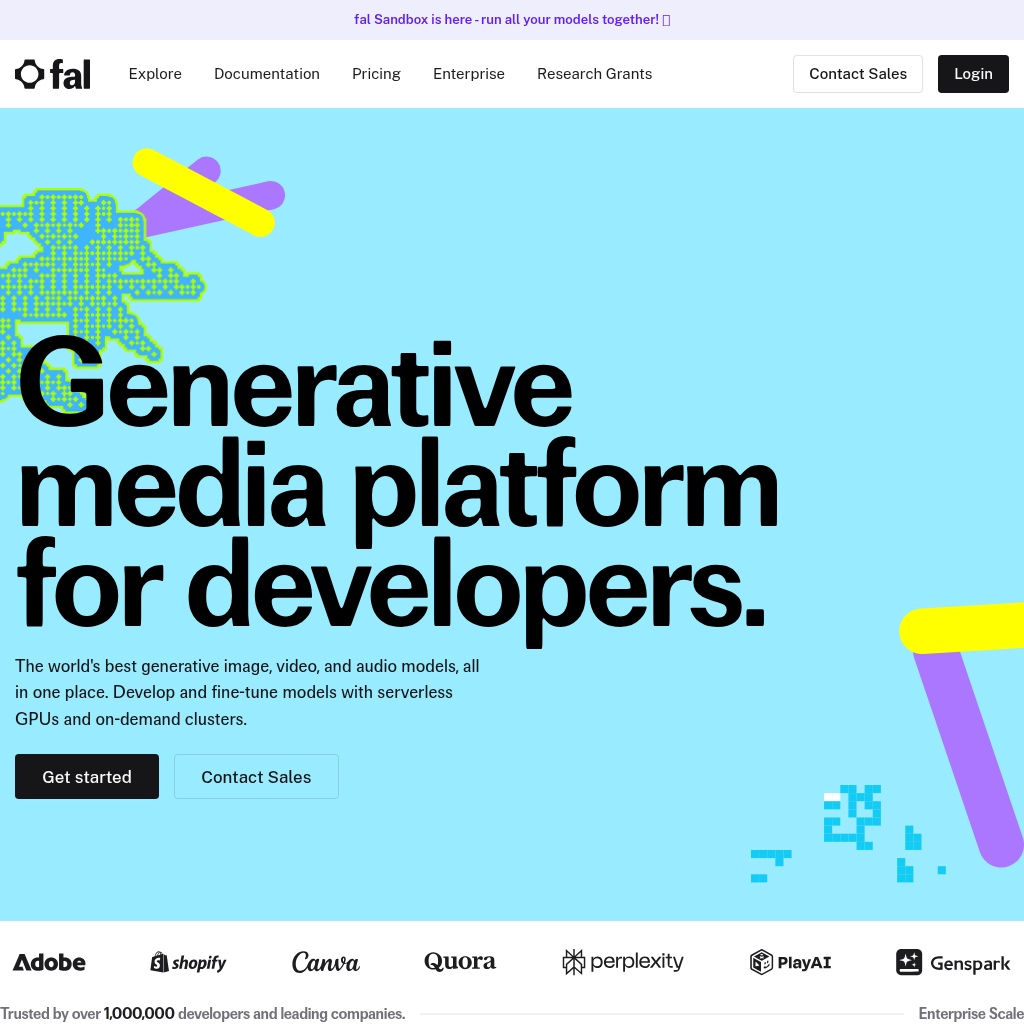 fal Sandbox is here - run all your models together! 

fal Explore Documentation Pricing Enterprise Research Grants Contact Sales Login

Generative media platform for developers.

The world's best generative image, video, and audio models, all in one place. Develop and fine-tune models with serverless GPUs and on-demand clusters.

Get started Contact Sales

Adobe shopify Canva Quora perplexity PlayAI Genspark

Trusted by over 1,000,000 developers and leading companies. Enterprise Scale